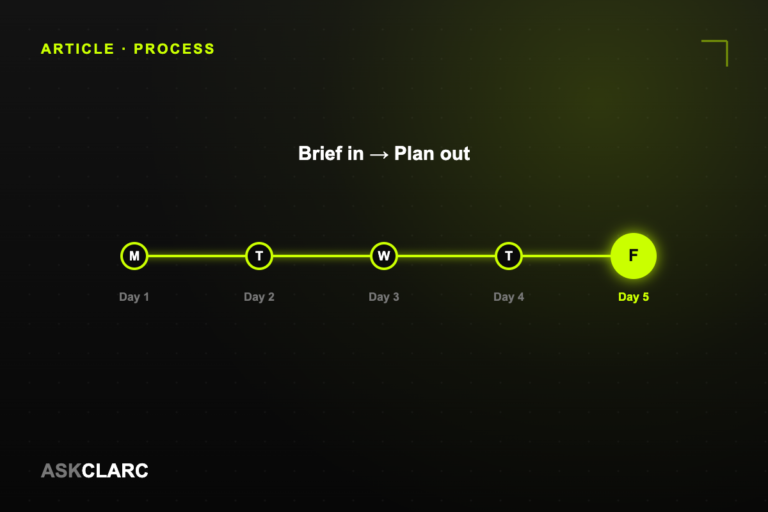 ARTICLE · PROCESS

Brief in → Plan out

M T W T F

Day 1 Day 2 Day 3 Day 4 Day 5

ASKCLARC